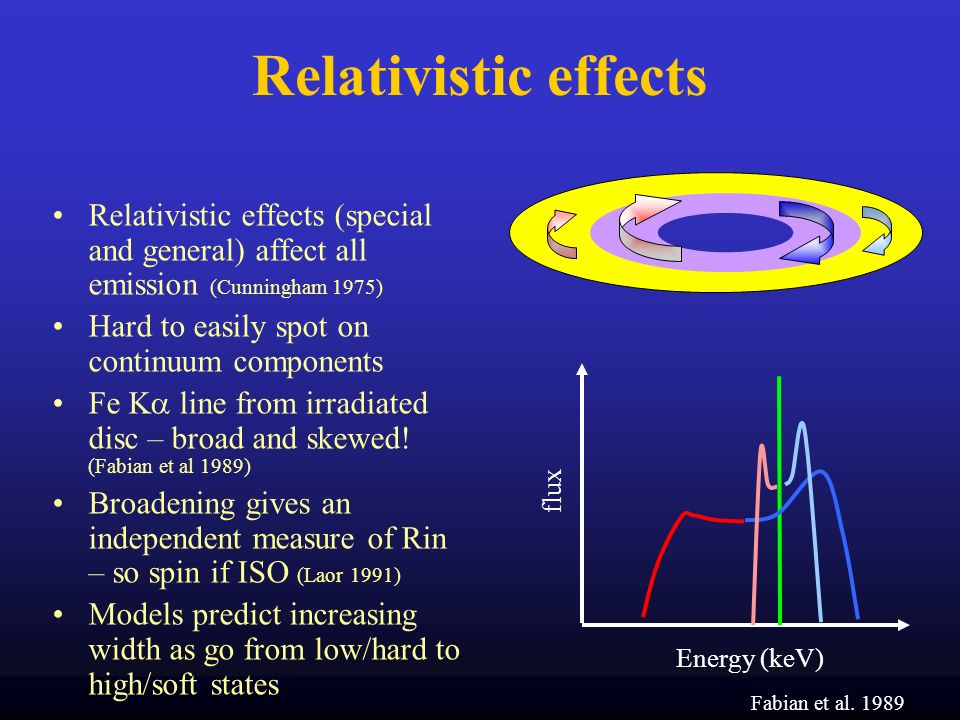 Relativistic effects

• Relativistic effects (special and general) affect all emission (Cunningham 1975)
• Hard to easily spot on continuum components
• Fe K$\alpha$ line from irradiated disc – broad and skewed! (Fabian et al 1989)
• Broadening gives an independent measure of Rin – so spin if ISO (Laor 1991)
• Models predict increasing width as go from low/hard to high/soft states

flux

Energy (keV)

Fabian et al. 1989